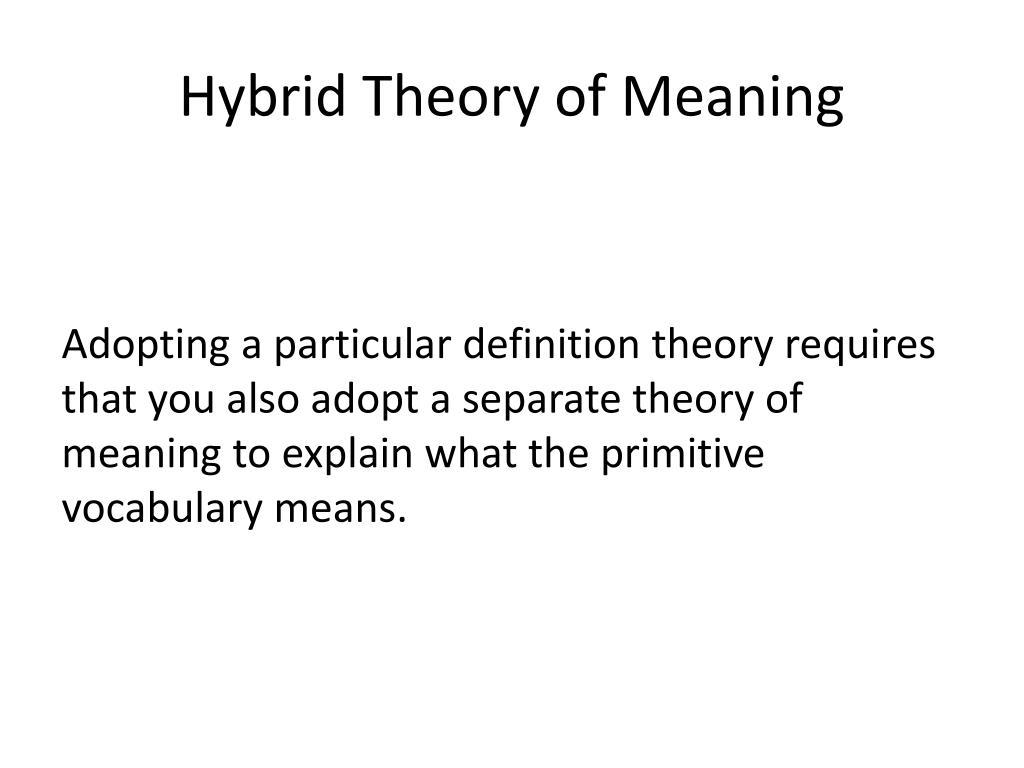 Hybrid Theory of Meaning

Adopting a particular definition theory requires that you also adopt a separate theory of meaning to explain what the primitive vocabulary means.